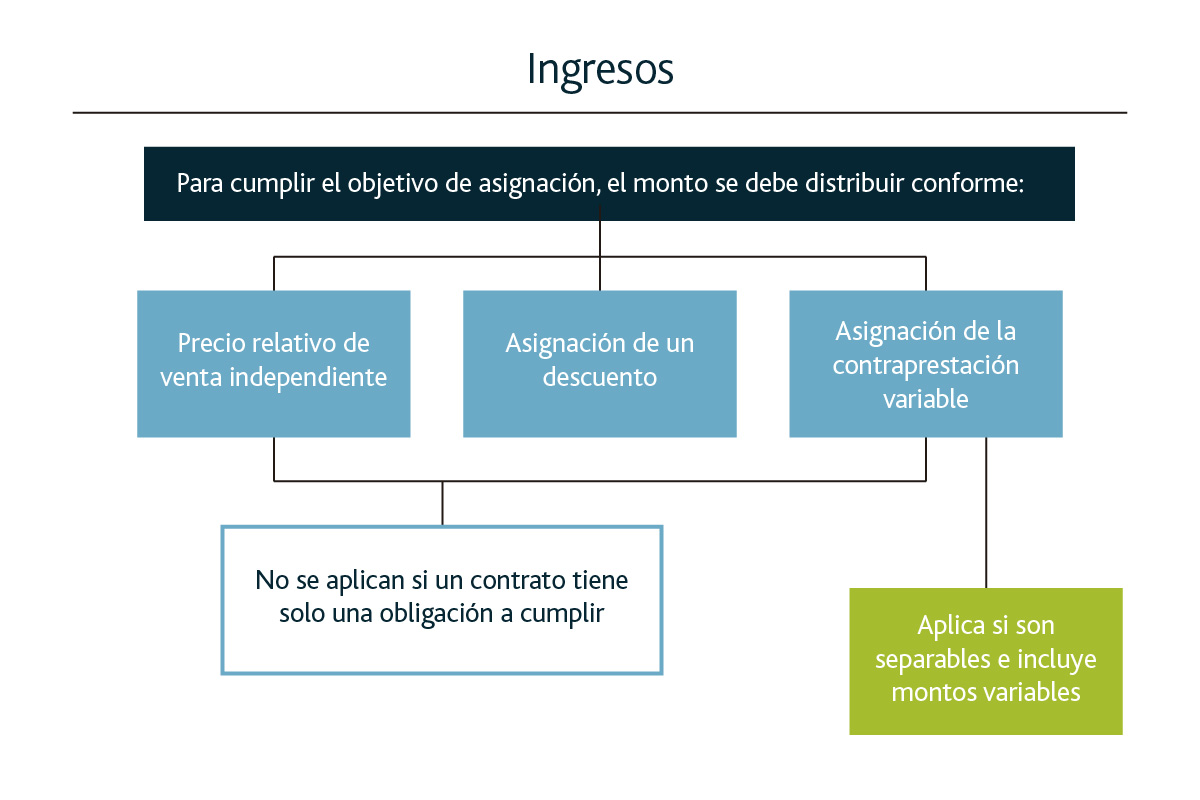 Ingresos

Para cumplir el objetivo de asignación, el monto se debe distribuir conforme:

Precio relativo de venta independiente

Asignación de un descuento

Asignación de la contraprestación variable

No se aplican si un contrato tiene solo una obligación a cumplir

Aplica si son separables e incluye montos variables